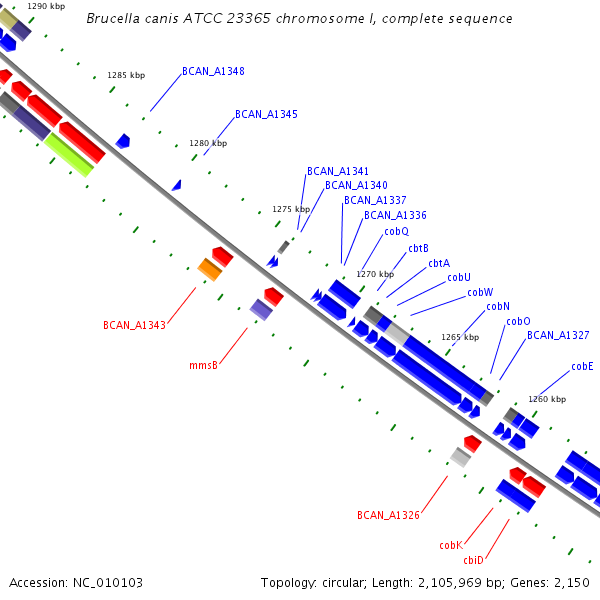 1290 kbp

Brucella canis ATCC 23365 chromosome I, complete sequence

1285 kbp
BCAN_A1348
BCAN_A1345
1280 kbp
BCAN_A1341
BCAN_A1340
BCAN_A1337
BCAN_A1336
1275 kbp
cobQ
cbtB
cbtA
1270 kbp
cobU
cobW
cobN
cobO
BCAN_A1327
1265 kbp
cobE
1260 kbp
BCAN_A1343
mmsB
BCAN_A1326
cobK
cbiD

Accession: NC_010103

Topology: circular; Length: 2,105,969 bp; Genes: 2,150